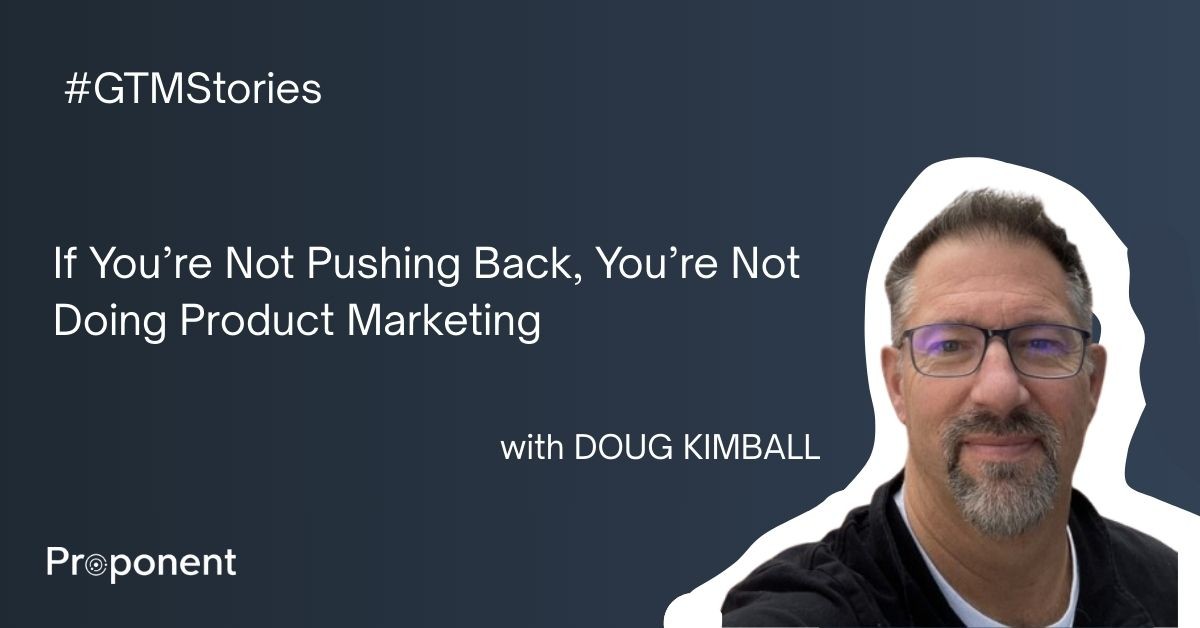 #GTMStories

If You’re Not Pushing Back, You’re Not Doing Product Marketing

with DOUG KIMBALL

Proponent